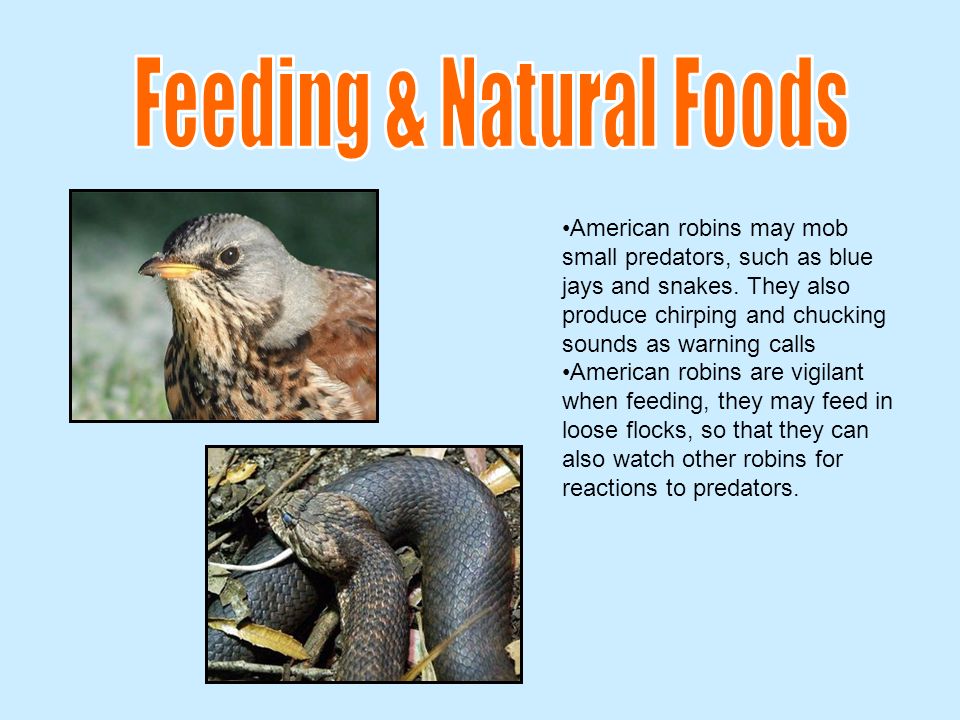 Feeding & Natural Foods

•American robins may mob small predators, such as blue jays and snakes. They also produce chirping and chucking sounds as warning calls
•American robins are vigilant when feeding, they may feed in loose flocks, so that they can also watch other robins for reactions to predators.